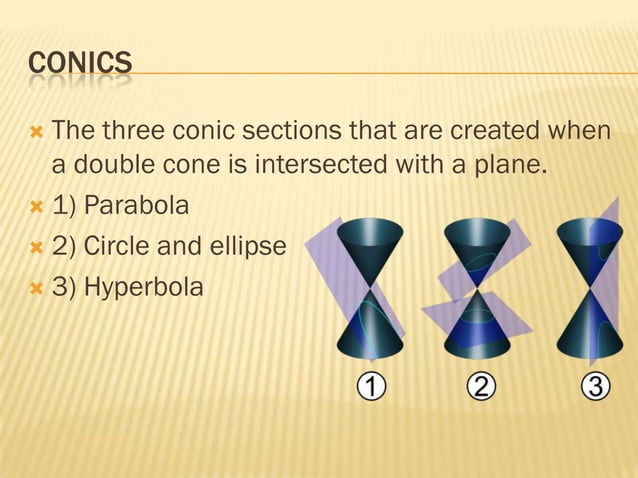 CONICS

The three conic sections that are created when a double cone is intersected with a plane.

1) Parabola

2) Circle and ellipse

3) Hyperbola

1

2

3